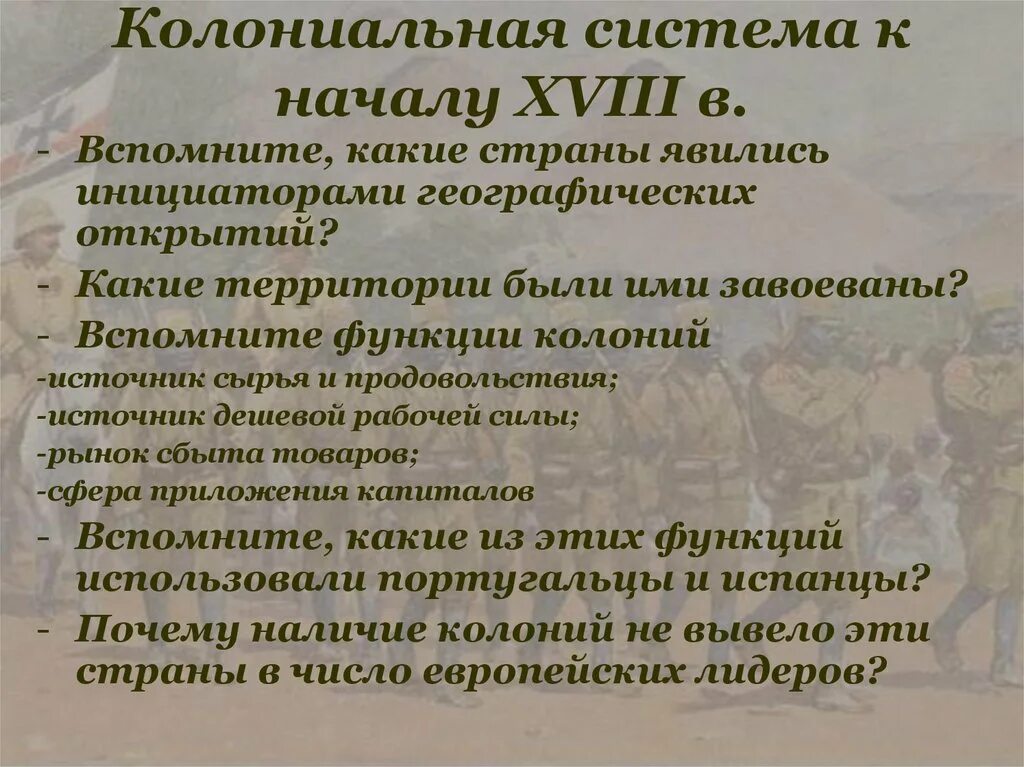 Колониальная система к началу XVIII в.

- Вспомните, какие страны явились инициаторами географических открытий?
- Какие территории были ими завоеваны?
- Вспомните функции колоний
-источник сырья и продовольствия;
-источник дешевой рабочей силы;
-рынок сбыта товаров;
-сфера приложения капиталов
- Вспомните, какие из этих функций использовали португальцы и испанцы?
- Почему наличие колоний не вывело эти страны в число европейских лидеров?